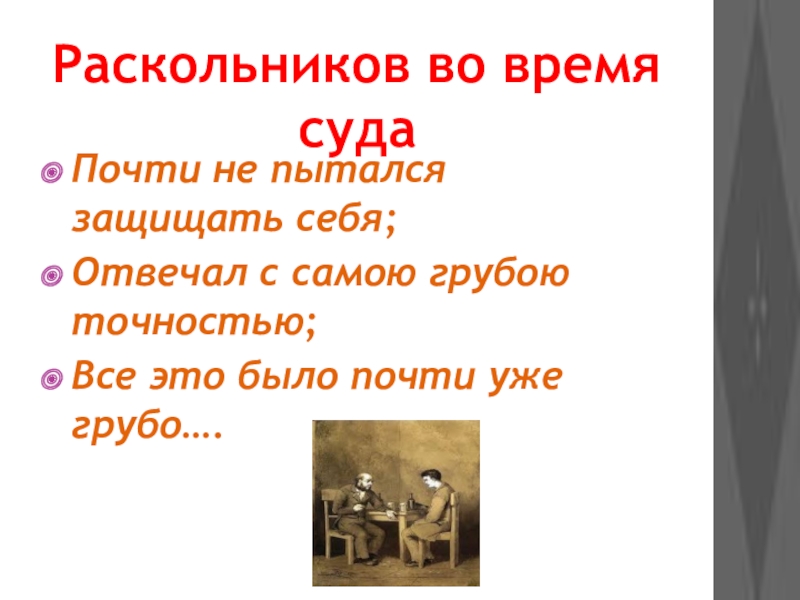 Раскольников во время суда

Почти не пытался защищать себя;

Отвечал с самою грубою точностью;

Все это было почти уже грубо….